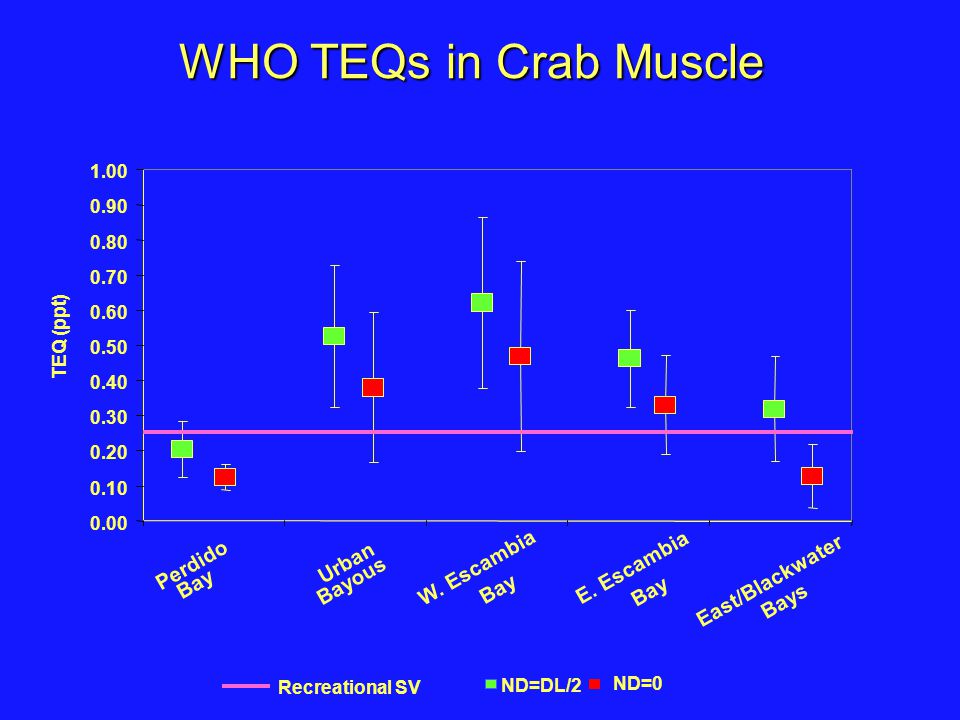 WHO TEQs in Crab Muscle

TEQ (ppt)

1.00
0.90
0.80
0.70
0.60
0.50
0.40
0.30
0.20
0.10
0.00

Perdido Bay

Urban Bayous

W. Escambia Bay

E. Escambia Bay

East/Blackwater Bays

Recreational SV

ND=DL/2

ND=0